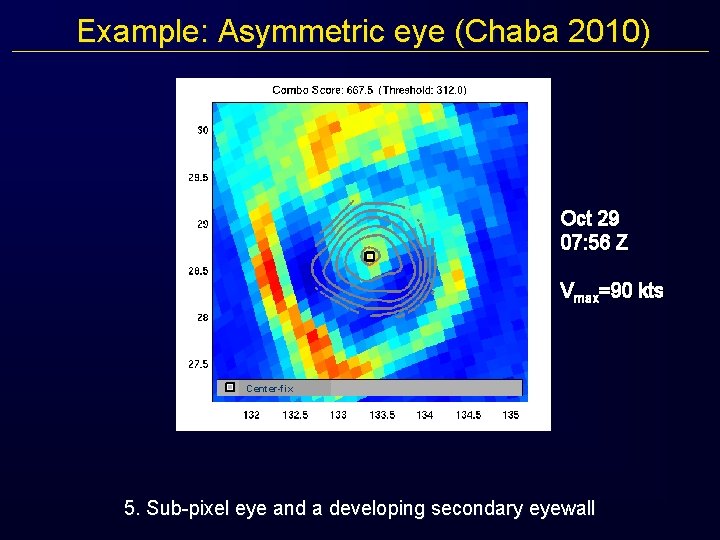 Example: Asymmetric eye (Chaba 2010)

Combo Score: 667.5 (Threshold: 312.0)

30
29.5
29
28.5
28
27.5

Center-fix

132 132.5 133 133.5 134 134.5 135

Oct 29
07:56 Z

$V_{max}$=90 kts

5. Sub-pixel eye and a developing secondary eyewall